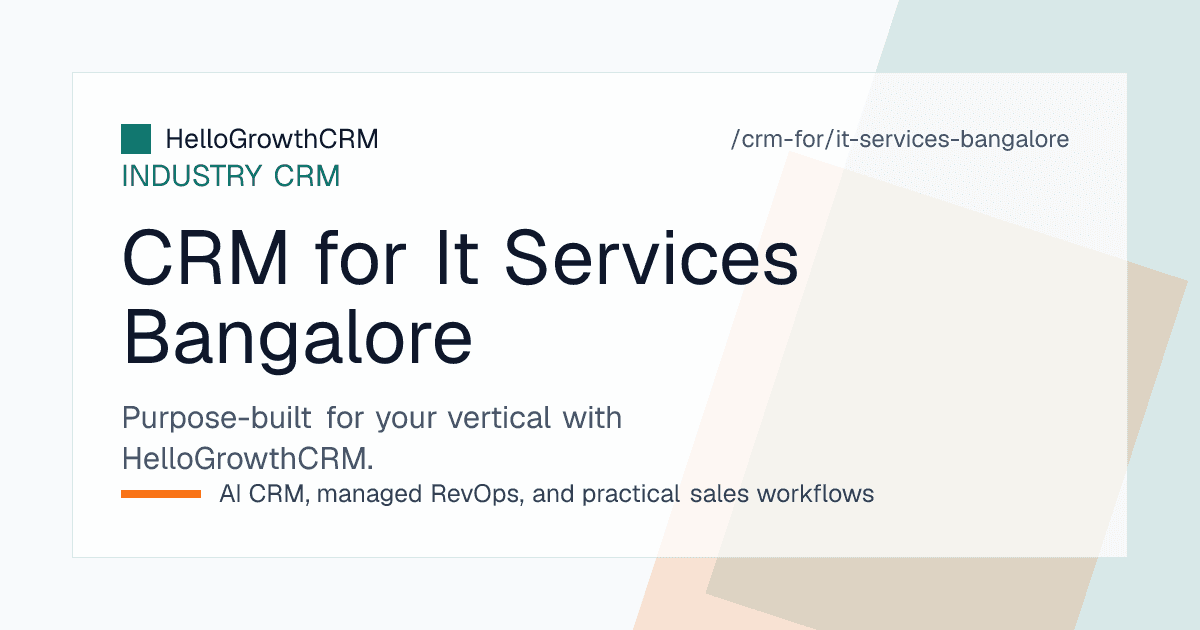 HelloGrowthCRM

/crm-for/it-services-bangalore

INDUSTRY CRM

CRM for It Services Bangalore

Purpose-built for your vertical with HelloGrowthCRM.

AI CRM, managed RevOps, and practical sales workflows